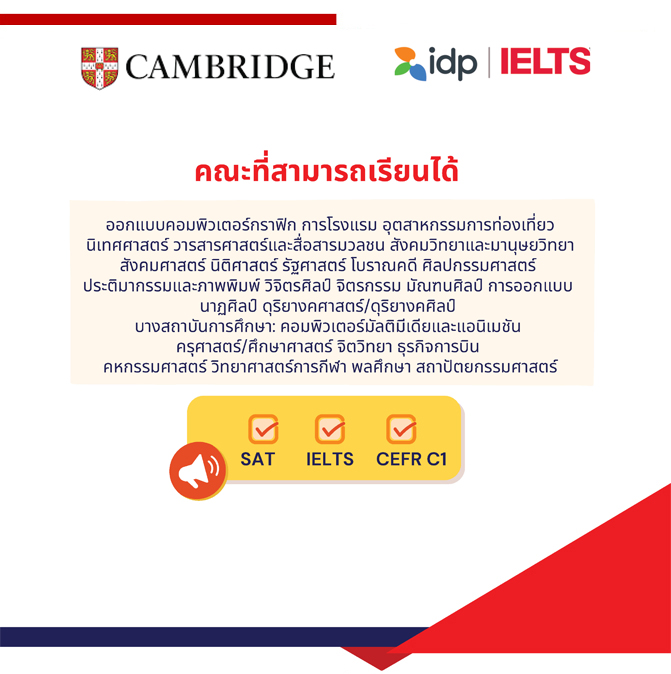 CAMBRIDGE

idp | IELTS

คณะที่สามารถเรียนได้

ออกแบบคอมพิวเตอร์กราฟิก การโรงแรม อุตสาหกรรมการท่องเที่ยว นิเทศศาสตร์ วารสารศาสตร์และสื่อสารมวลชน สังคมวิทยาและมานุษยวิทยา สังคมศาสตร์ นิติศาสตร์ รัฐศาสตร์ โบราณคดี ศิลปกรรมศาสตร์ ประติมากรรมและภาพพิมพ์ วิจิตรศิลป์ จิตรกรรม มัณฑนศิลป์ การออกแบบ นาฏศิลป์ ดุริยางคศาสตร์/ดุริยางคศิลป์
บางสถาบันการศึกษา: คอมพิวเตอร์มัลติมีเดียและแอนิเมชัน ครุศาสตร์/ศึกษาศาสตร์ จิตวิทยา ธุรกิจการบิน คหกรรมศาสตร์ วิทยาศาสตร์การกีฬา พลศึกษา สถาปัตยกรรมศาสตร์

SAT IELTS CEFR C1